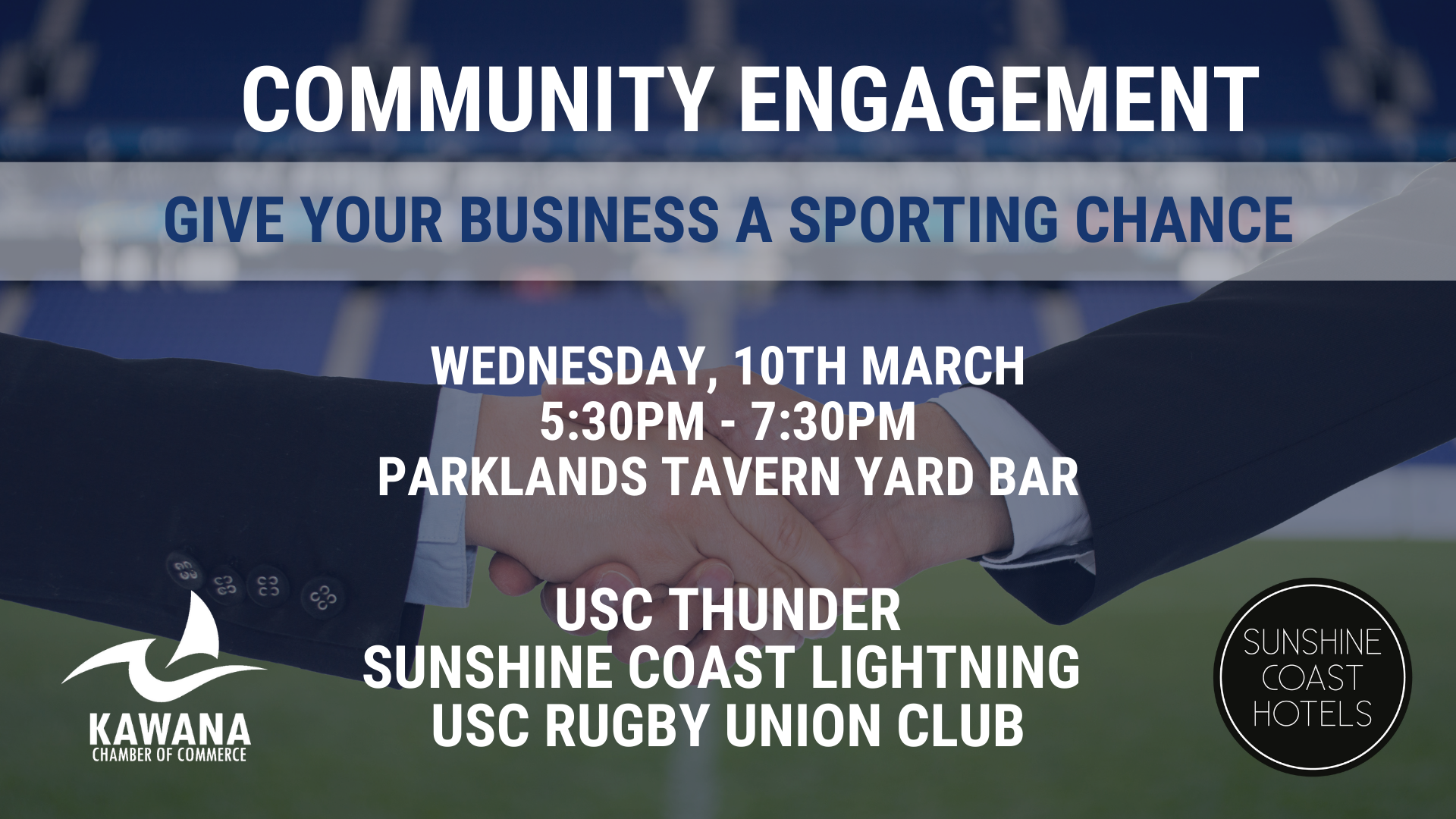 COMMUNITY ENGAGEMENT

GIVE YOUR BUSINESS A SPORTING CHANCE

WEDNESDAY, 10TH MARCH
5:30PM - 7:30PM
PARKLANDS TAVERN YARD BAR

USC THUNDER
SUNSHINE COAST LIGHTNING
USC RUGBY UNION CLUB

KAWANA
CHAMBER OF COMMERCE

SUNSHINE COAST HOTELS